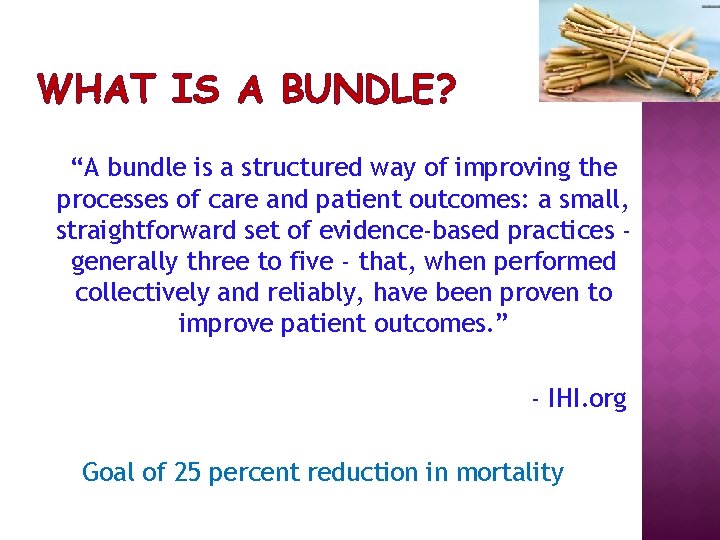 WHAT IS A BUNDLE?

“A bundle is a structured way of improving the processes of care and patient outcomes: a small, straightforward set of evidence-based practices - generally three to five - that, when performed collectively and reliably, have been proven to improve patient outcomes.”

- IHI.org

Goal of 25 percent reduction in mortality